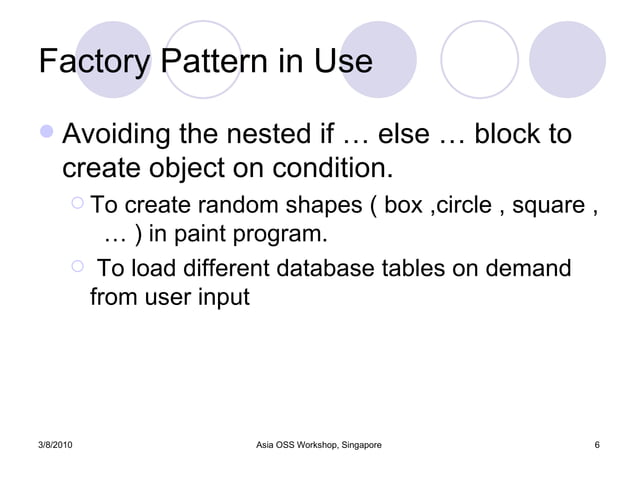 Factory Pattern in Use

Avoiding the nested if … else … block to create object on condition.

To create random shapes ( box ,circle , square , … ) in paint program.

To load different database tables on demand from user input

3/8/2010

Asia OSS Workshop, Singapore

6